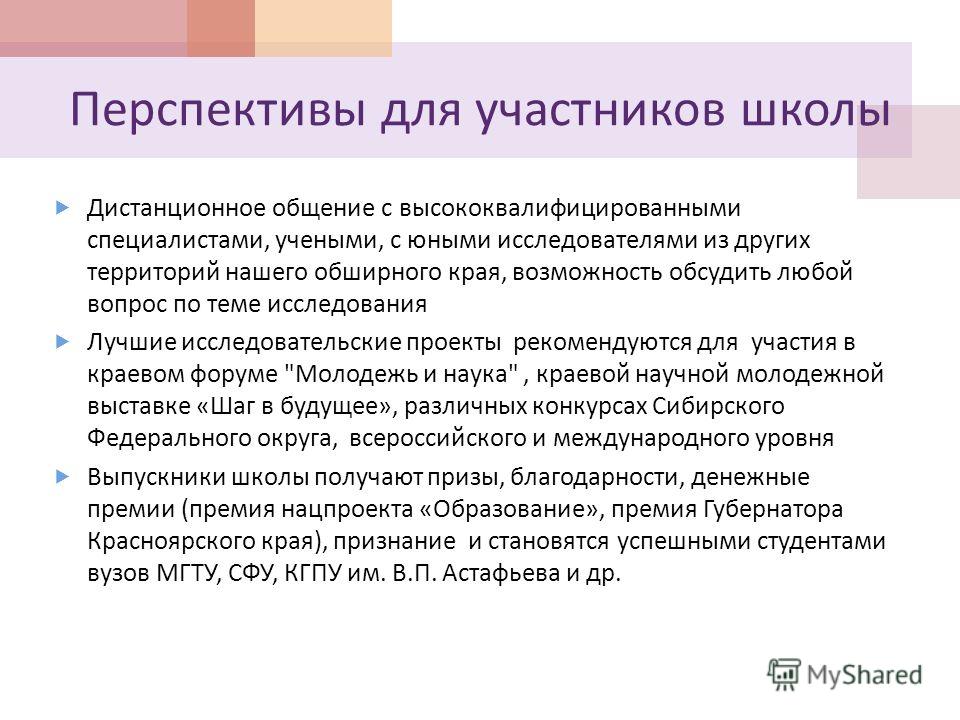 Перспективы для участников школы

Дистанционное общение с высококвалифицированными специалистами, учеными, с юными исследователями из других территорий нашего обширного края, возможность обсудить любой вопрос по теме исследования

Лучшие исследовательские проекты рекомендуются для участия в краевом форуме "Молодежь и наука" , краевой научной молодежной выставке «Шаг в будущее», различных конкурсах Сибирского Федерального округа, всероссийского и международного уровня

Выпускники школы получают призы, благодарности, денежные премии (премия нацпроекта «Образование», премия Губернатора Красноярского края), признание и становятся успешными студентами вузов МГТУ, СФУ, КГПУ им. В.П. Астафьева и др.

MyShared